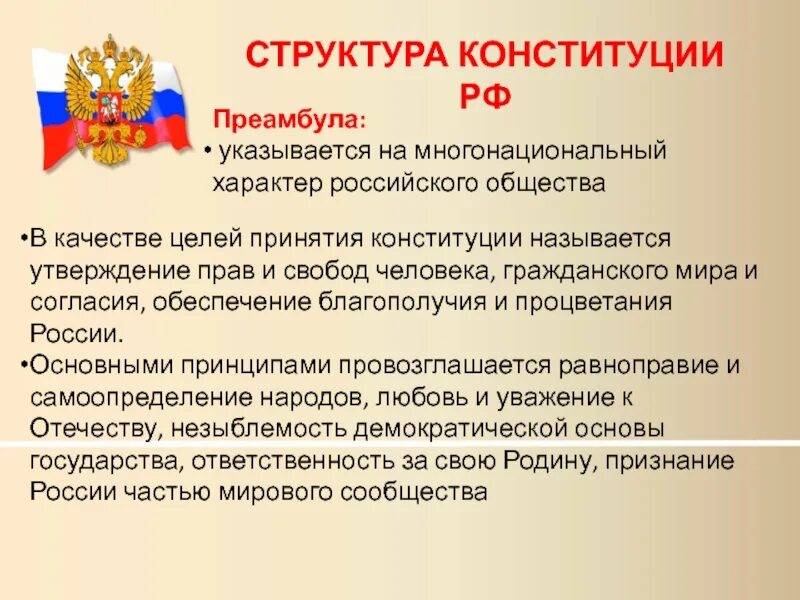 СТРУКТУРА КОНСТИТУЦИИ РФ

Преамбула:

• указывается на многонациональный характер российского общества

•В качестве целей принятия конституции называется утверждение прав и свобод человека, гражданского мира и согласия, обеспечение благополучия и процветания России.

•Основными принципами провозглашается равноправие и самоопределение народов, любовь и уважение к Отечеству, незыблемость демократической основы государства, ответственность за свою Родину, признание России частью мирового сообщества